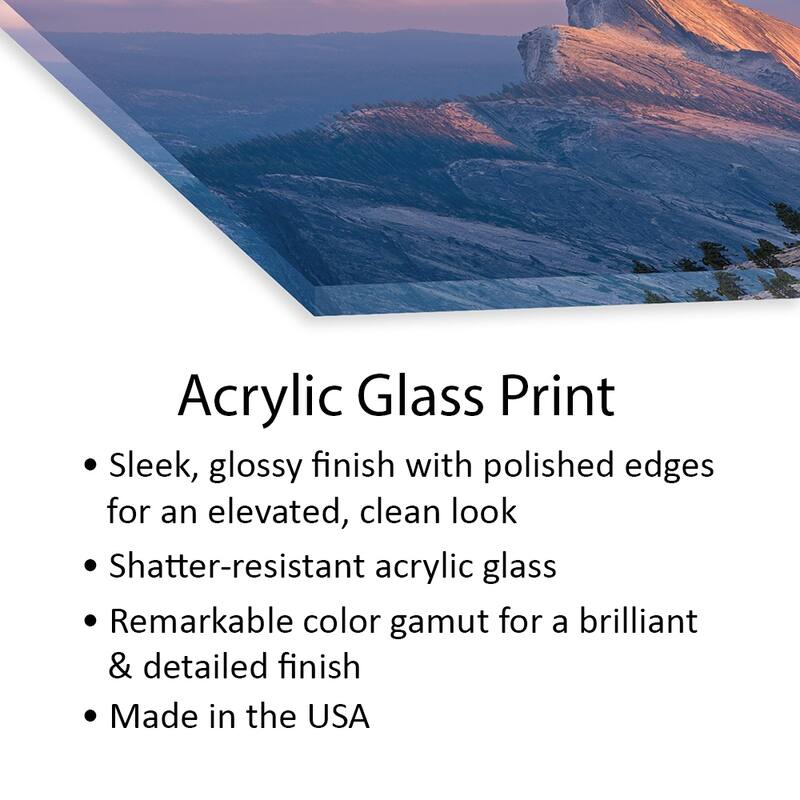 Acrylic Glass Print

• Sleek, glossy finish with polished edges for an elevated, clean look

• Shatter-resistant acrylic glass

• Remarkable color gamut for a brilliant & detailed finish

• Made in the USA